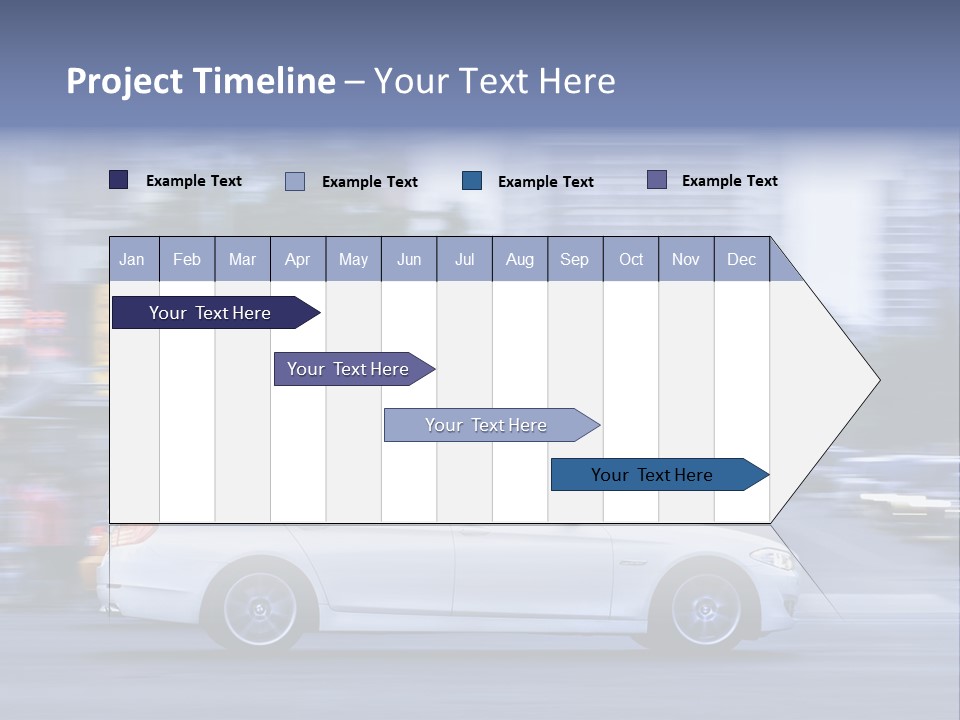 Project Timeline – Your Text Here

Example Text Example Text Example Text Example Text

| Jan | Feb | Mar | Apr | May | Jun | Jul | Aug | Sep | Oct | Nov | Dec |
|---|---|---|---|---|---|---|---|---|---|---|---|

Your Text Here

Your Text Here

Your Text Here

Your Text Here